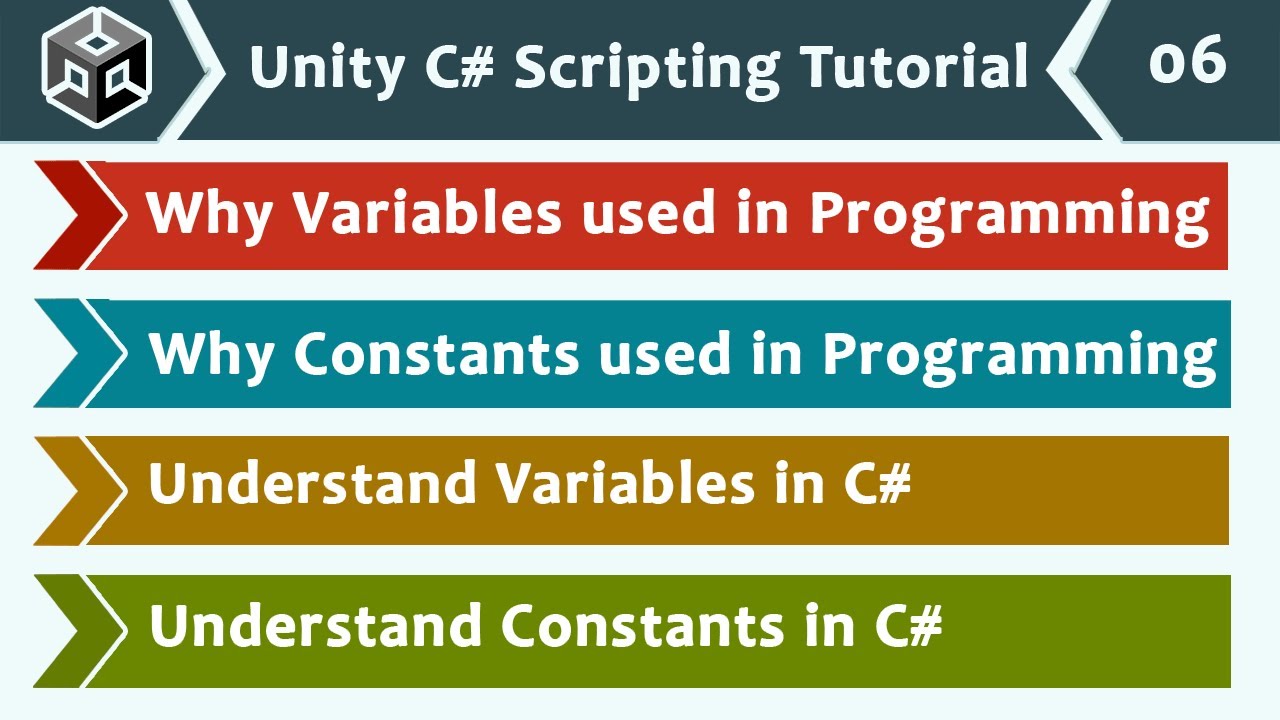 Unity C# Scripting Tutorial

06

Why Variables used in Programming

Why Constants used in Programming

Understand Variables in C#

Understand Constants in C#